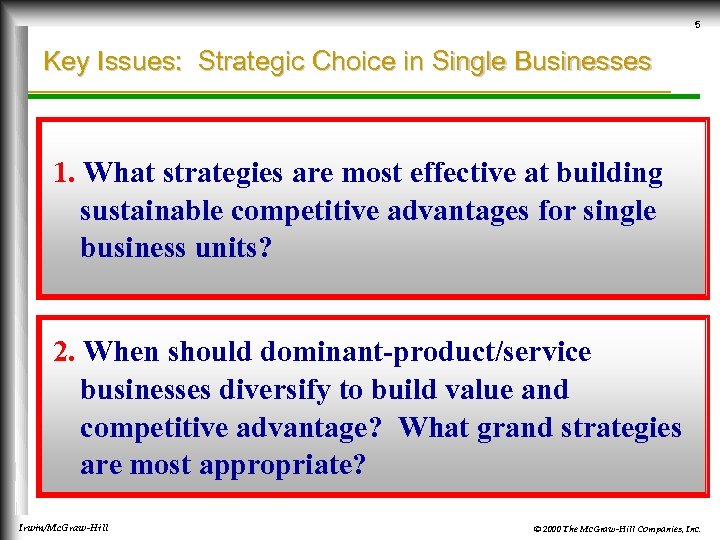 5

Key Issues: Strategic Choice in Single Businesses

1. What strategies are most effective at building sustainable competitive advantages for single business units?

2. When should dominant-product/service businesses diversify to build value and competitive advantage? What grand strategies are most appropriate?

Irwin/McGraw-Hill

© 2000 The McGraw-Hill Companies, Inc.